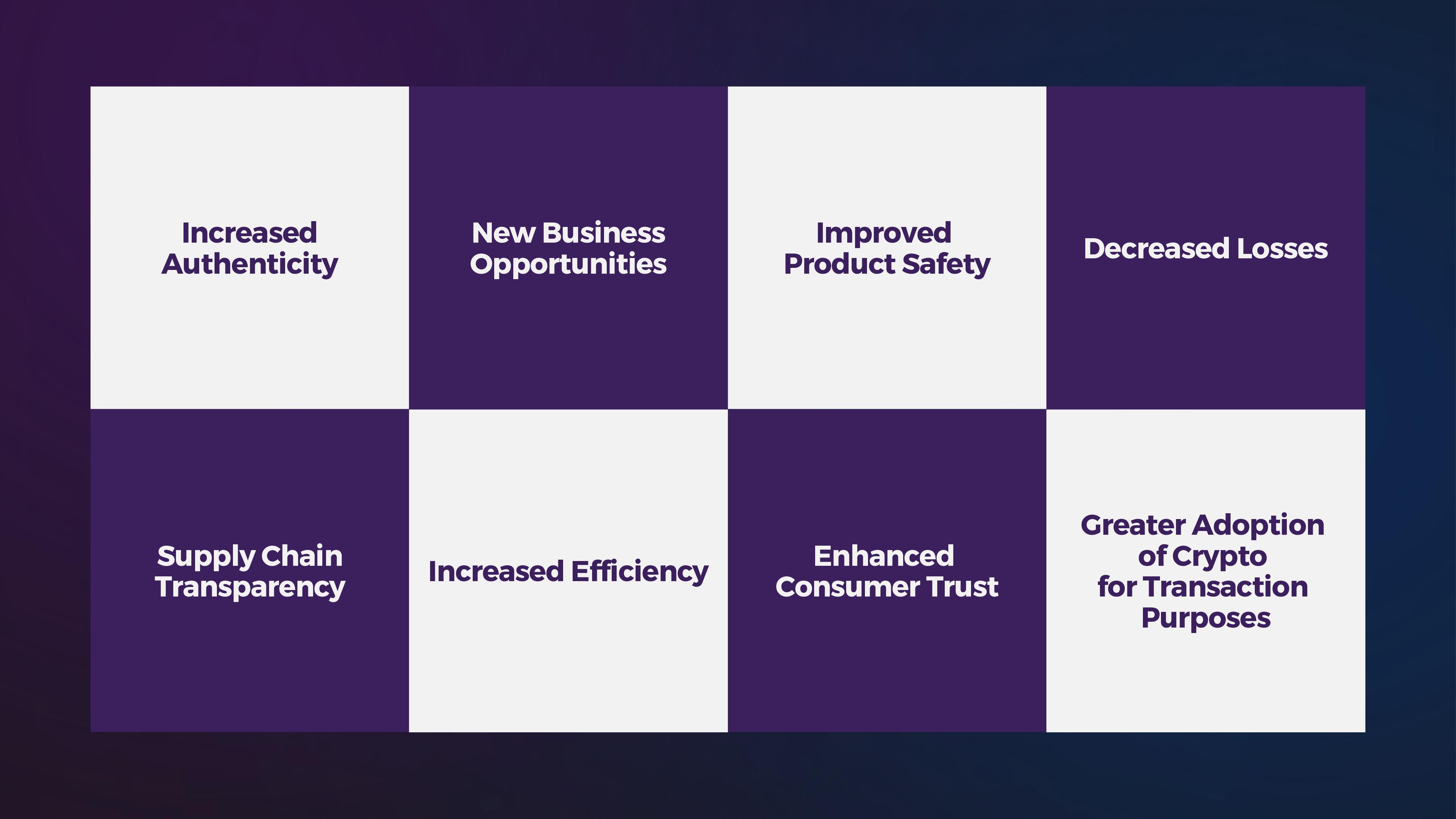 Increased Authenticity

New Business Opportunities

Improved Product Safety

Decreased Losses

Supply Chain Transparency

Increased Efficiency

Enhanced Consumer Trust

Greater Adoption of Crypto for Transaction Purposes